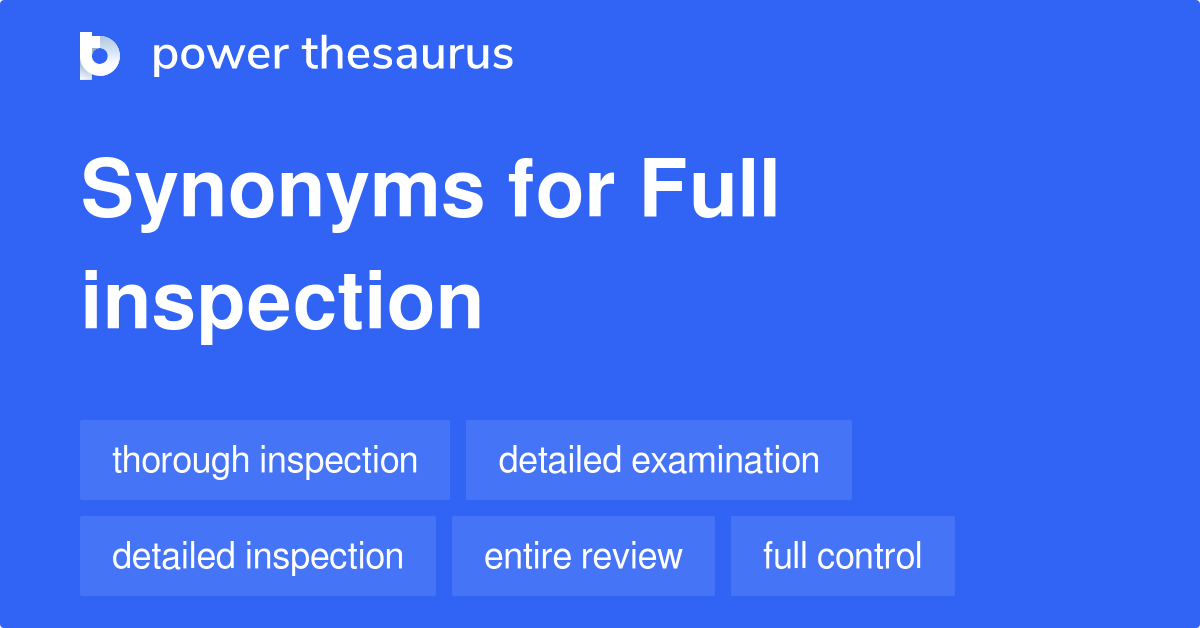 power thesaurus

Synonyms for Full inspection

thorough inspection

detailed examination

detailed inspection

entire review

full control